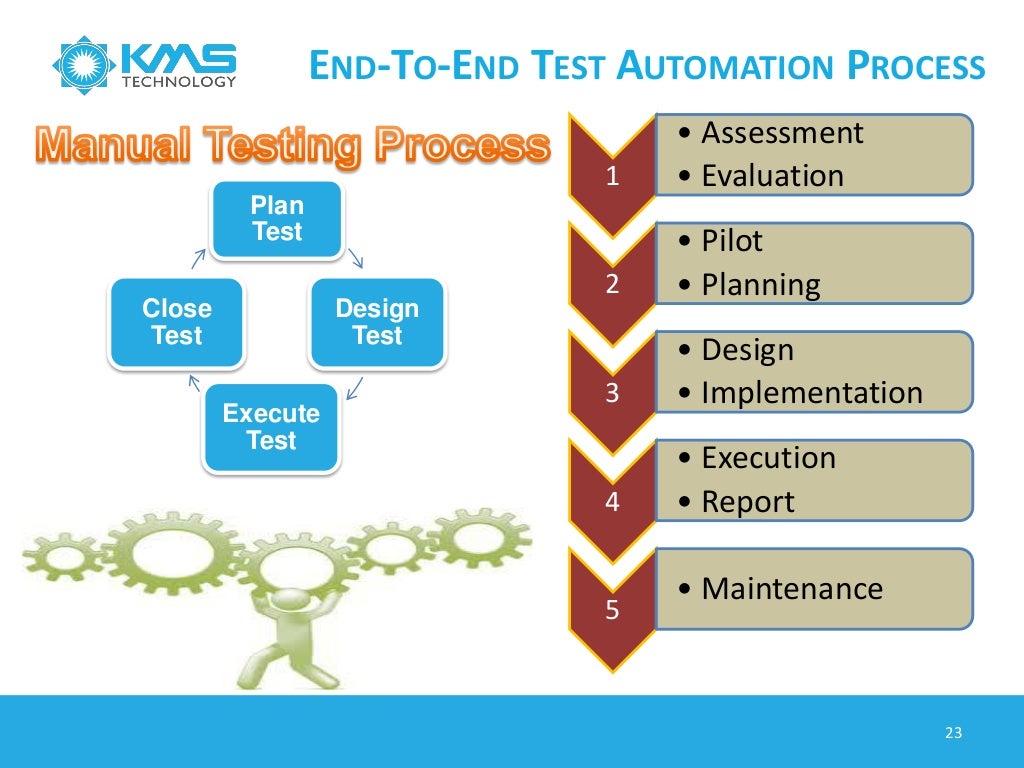 KMS TECHNOLOGY

END-TO-END TEST AUTOMATION PROCESS

Manual Testing Process

Plan Test

Design Test

Execute Test

Close Test

1
• Assessment
• Evaluation

2
• Pilot
• Planning

3
• Design
• Implementation

4
• Execution
• Report

5
• Maintenance

23